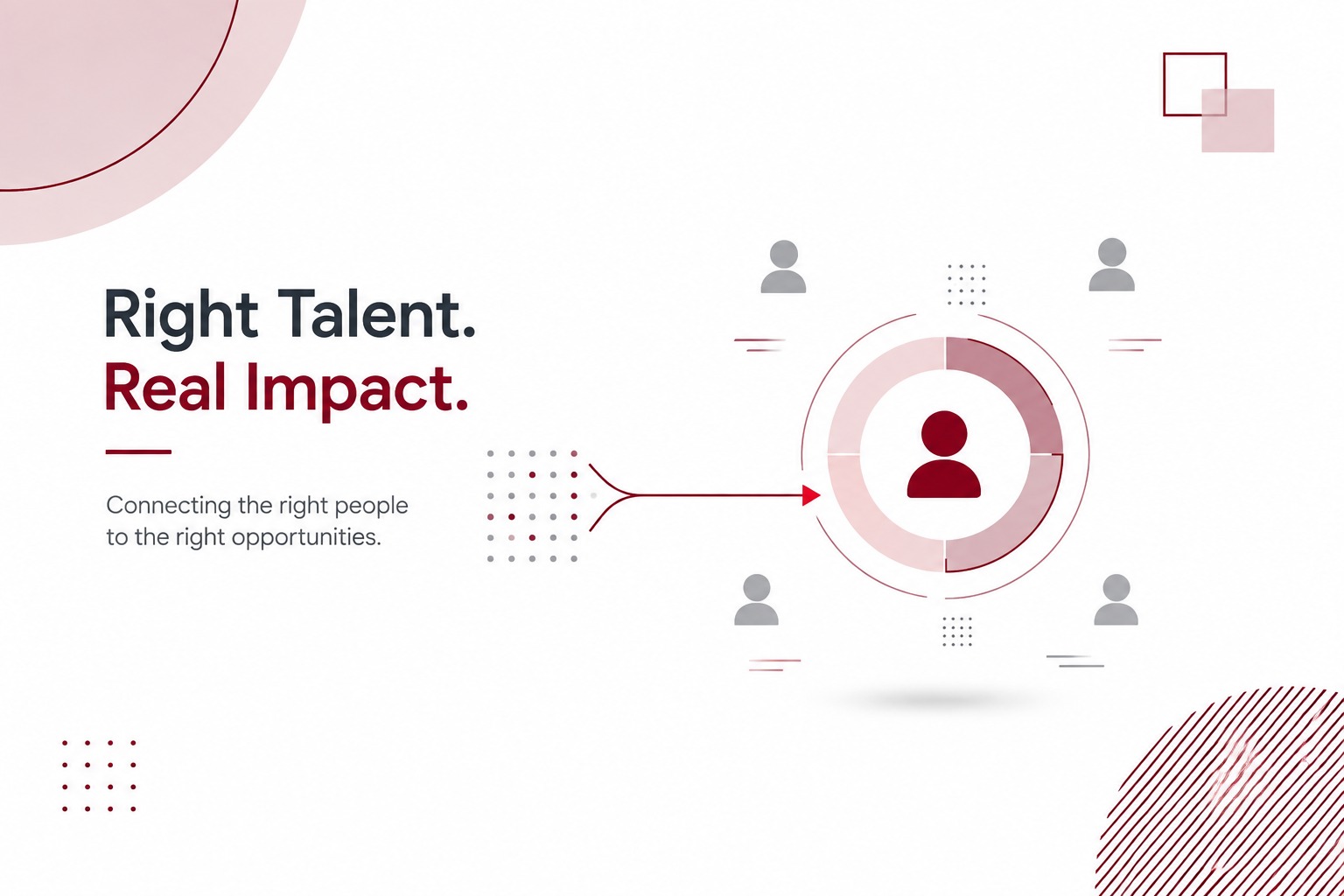 Right Talent.
Real Impact.

Connecting the right people to the right opportunities.